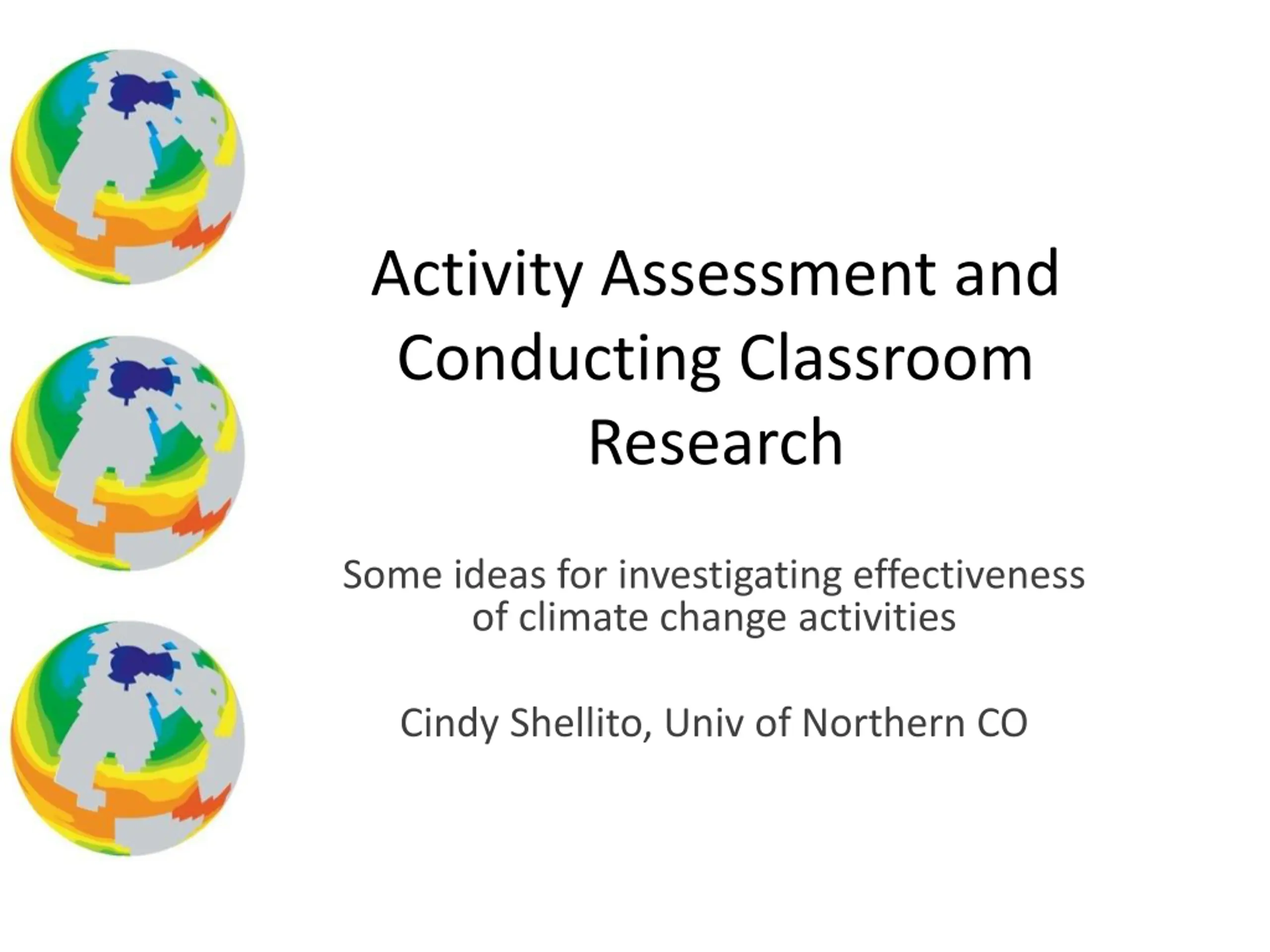 Activity Assessment and Conducting Classroom Research

Some ideas for investigating effectiveness of climate change activities

Cindy Shellito, Univ of Northern CO